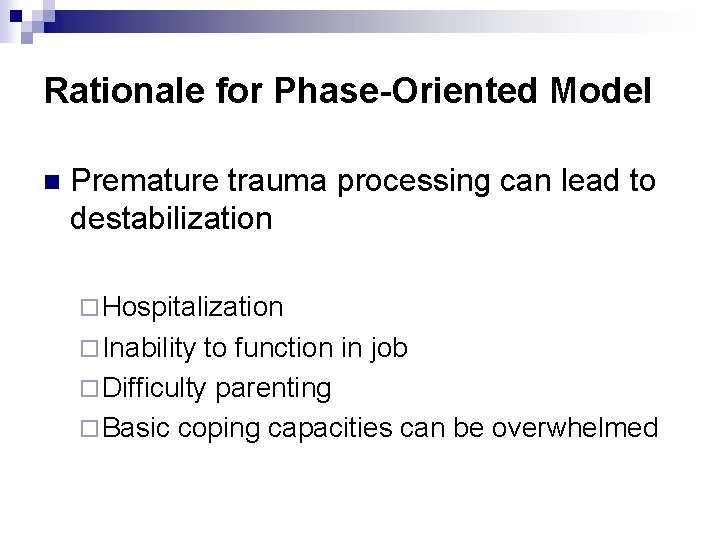 Rationale for Phase-Oriented Model

Premature trauma processing can lead to destabilization

Hospitalization
Inability to function in job
Difficulty parenting
Basic coping capacities can be overwhelmed